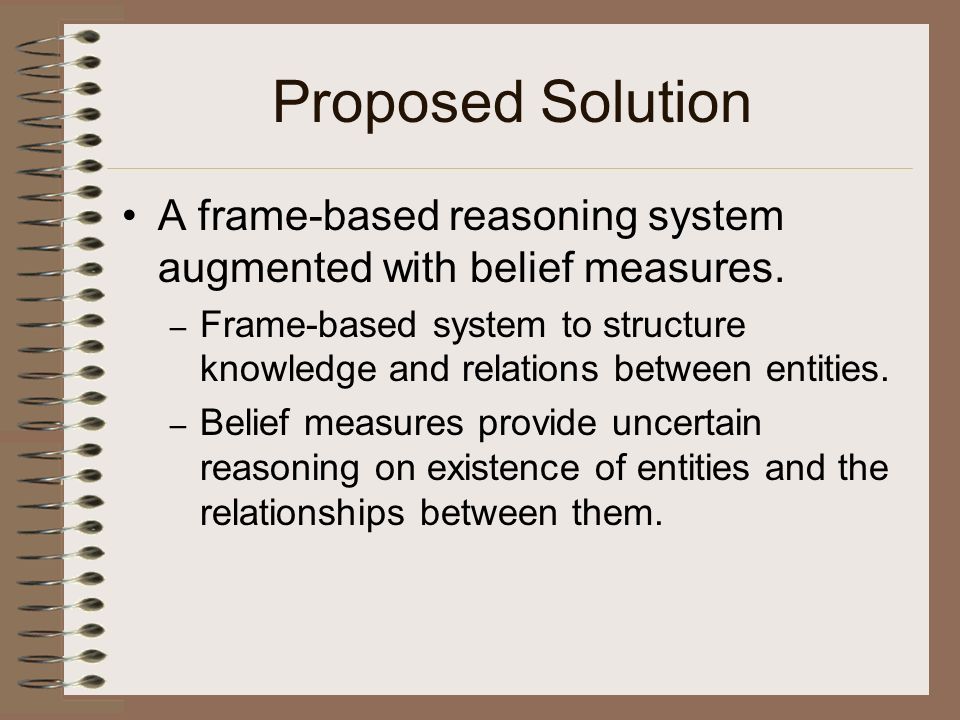 Proposed Solution

• A frame-based reasoning system augmented with belief measures.

– Frame-based system to structure knowledge and relations between entities.

– Belief measures provide uncertain reasoning on existence of entities and the relationships between them.